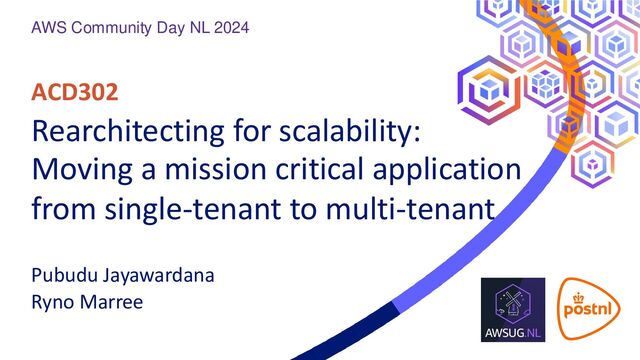 AWS Community Day NL 2024

ACD302

Rearchitecting for scalability: Moving a mission critical application from single-tenant to multi-tenant

Pubudu Jayawardana
Ryno Marree

AWSUG.NL

postnl